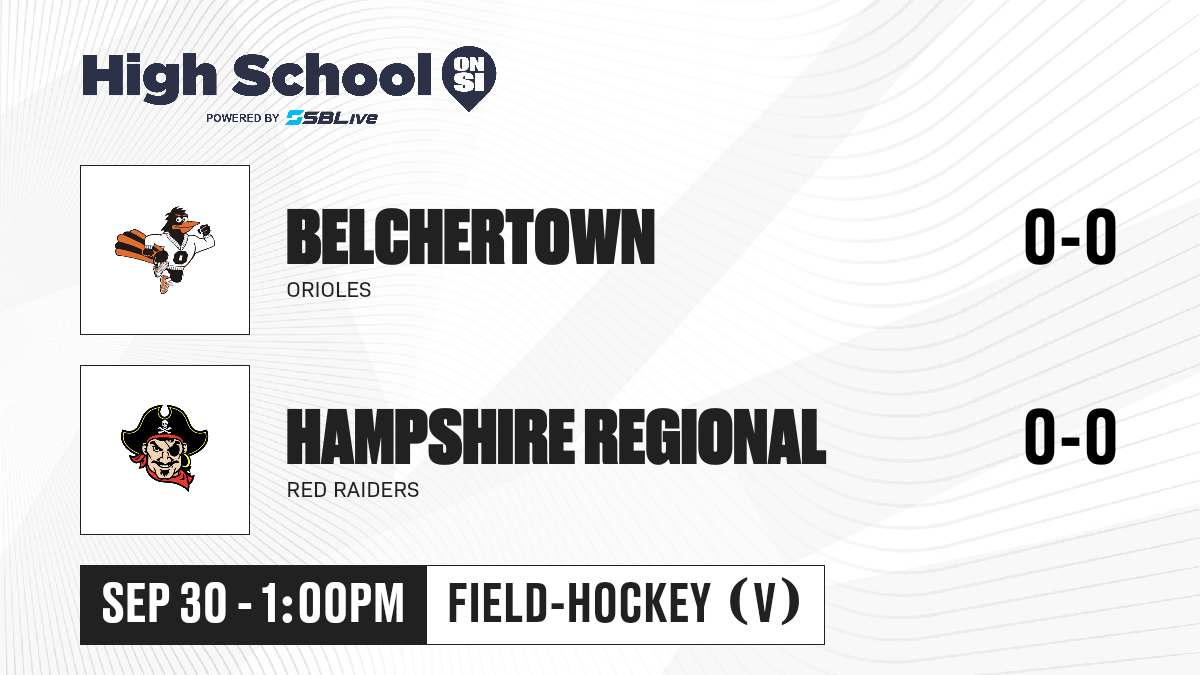 High School ON SI
POWERED BY SBLive

BELCHERTOWN
ORIOLES
0-0

HAMPSHIRE REGIONAL
RED RAIDERS
0-0

SEP 30 - 1:00PM
FIELD-HOCKEY (V)